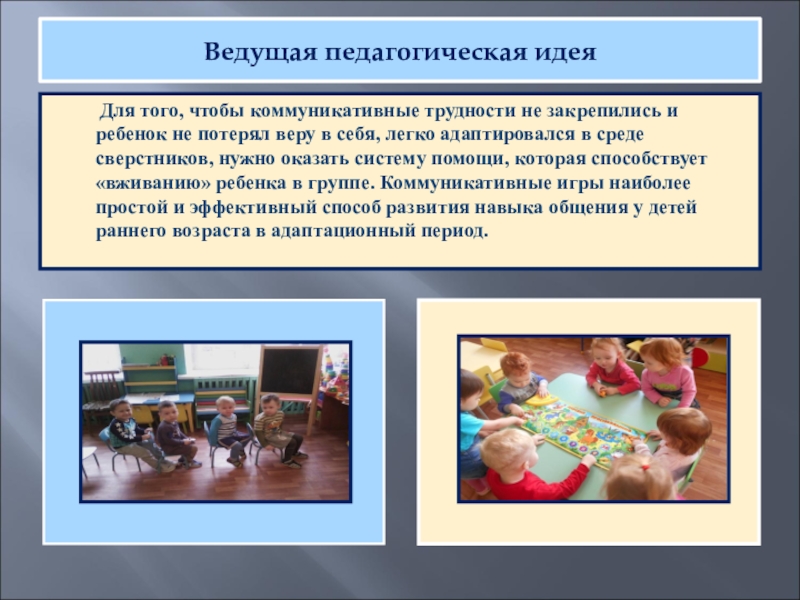 Ведущая педагогическая идея

Для того, чтобы коммуникативные трудности не закрепились и ребенок не потерял веру в себя, легко адаптировался в среде сверстников, нужно оказать систему помощи, которая способствует «вживанию» ребенка в группе. Коммуникативные игры наиболее простой и эффективный способ развития навыка общения у детей раннего возраста в адаптационный период.